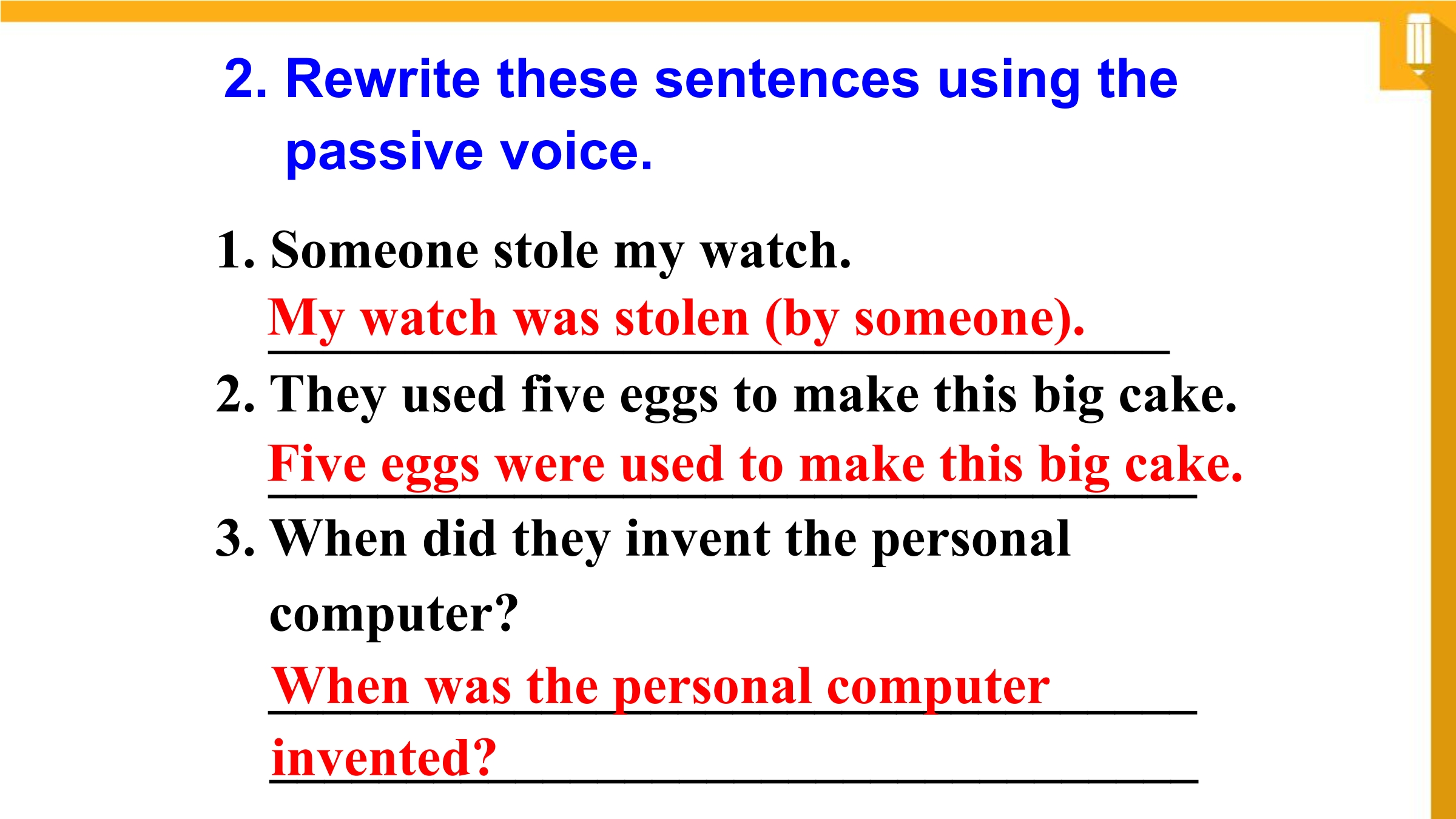 2. Rewrite these sentences using the passive voice.

1. Someone stole my watch.

My watch was stolen (by someone).

2. They used five eggs to make this big cake.

Five eggs were used to make this big cake.

3. When did they invent the personal computer?

When was the personal computer invented?